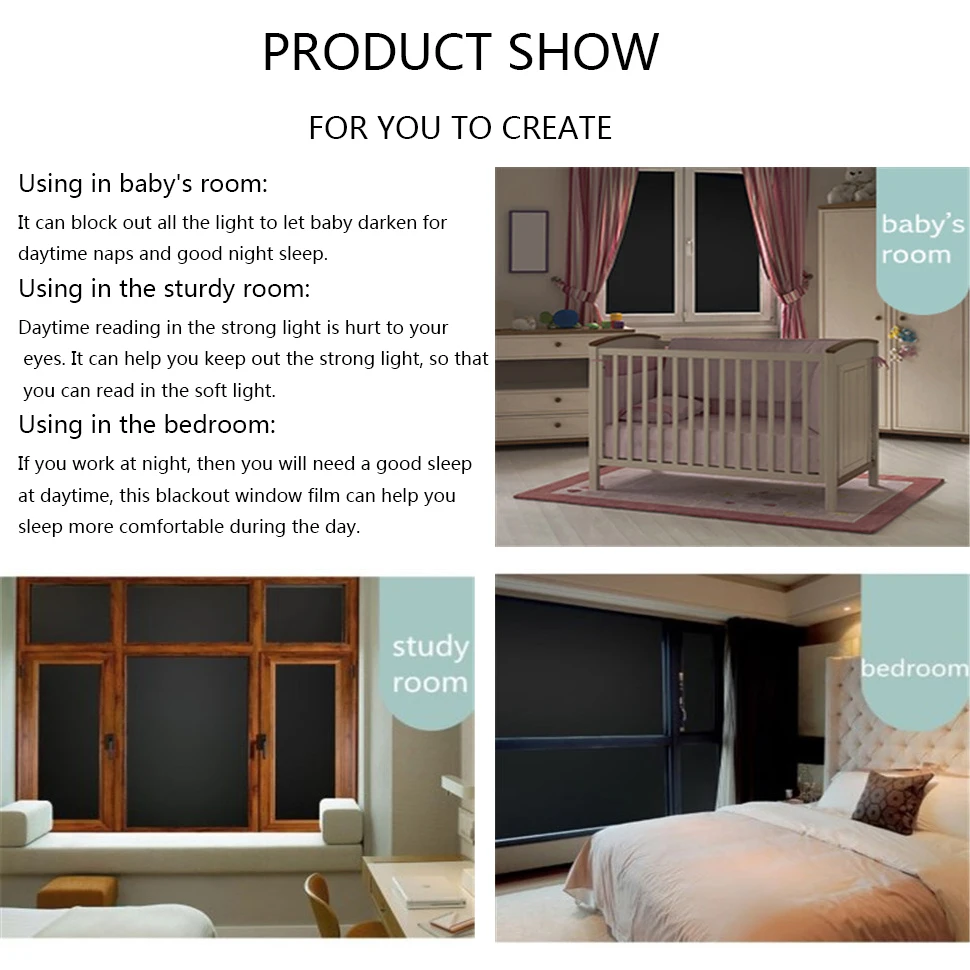 PRODUCT SHOW

FOR YOU TO CREATE

Using in baby's room:

It can block out all the light to let baby darken for daytime naps and good night sleep.

Using in the sturdy room:

Daytime reading in the strong light is hurt to your eyes. It can help you keep out the strong light, so that you can read in the soft light.

Using in the bedroom:

If you work at night, then you will need a good sleep at daytime, this blackout window film can help you sleep more comfortable during the day.

baby's room

study room

bedroom